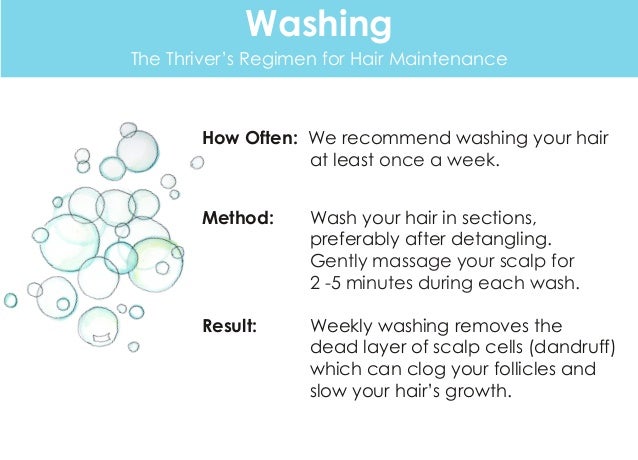 Washing

The Thriver's Regimen for Hair Maintenance

How Often: We recommend washing your hair at least once a week.

Method: Wash your hair in sections, preferably after detangling. Gently massage your scalp for 2 -5 minutes during each wash.

Result: Weekly washing removes the dead layer of scalp cells (dandruff) which can clog your follicles and slow your hair's growth.